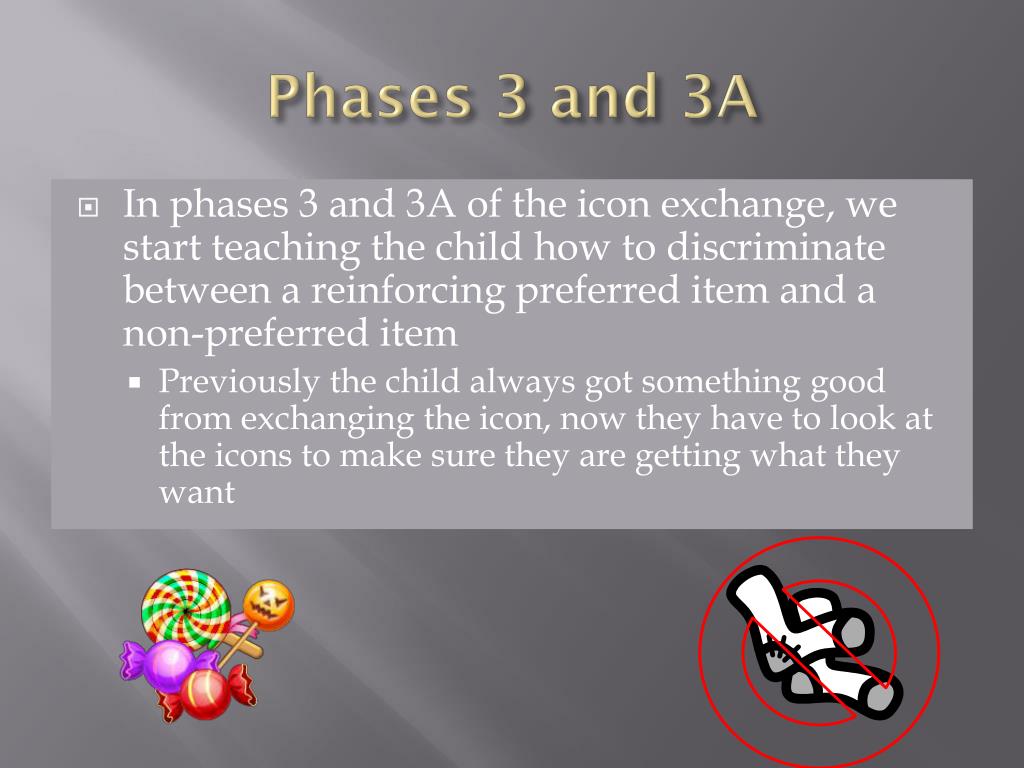 Phases 3 and 3A

In phases 3 and 3A of the icon exchange, we start teaching the child how to discriminate between a reinforcing preferred item and a non-preferred item

Previously the child always got something good from exchanging the icon, now they have to look at the icons to make sure they are getting what they want